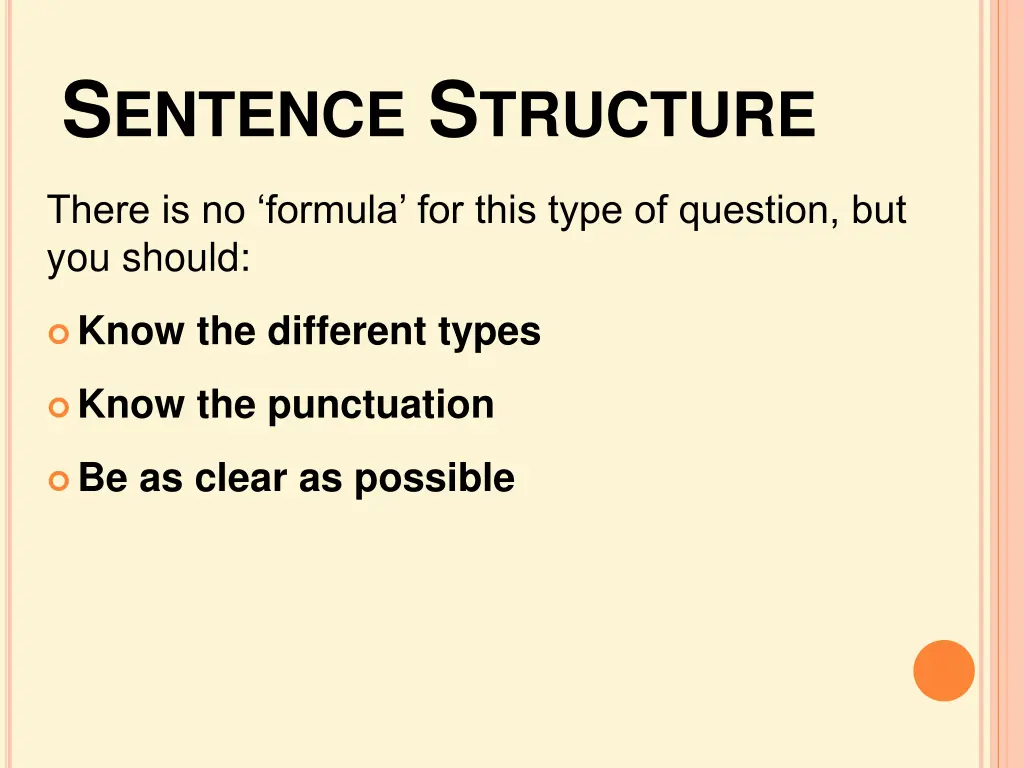 SENTENCE STRUCTURE

There is no ‘formula’ for this type of question, but you should:

Know the different types

Know the punctuation

Be as clear as possible